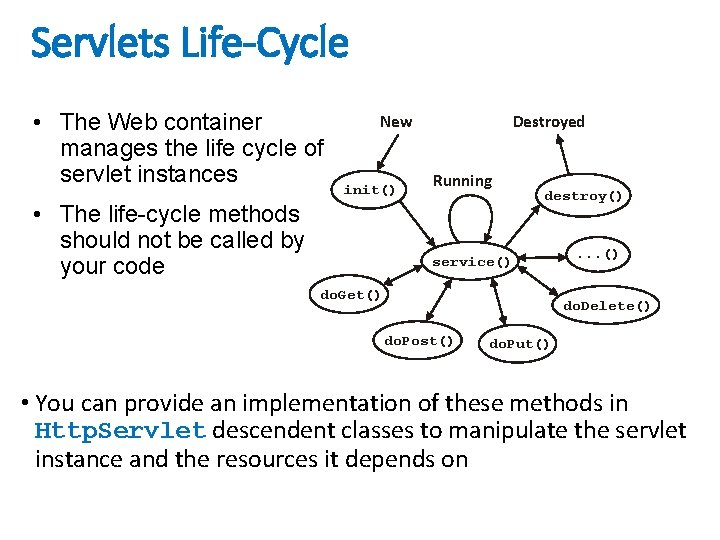 Servlets Life-Cycle

• The Web container manages the life cycle of servlet instances

• The life-cycle methods should not be called by your code

New

Destroyed

Running

init()

destroy()

service()

...()

doGet()

doDelete()

doPost()

doPut()

• You can provide an implementation of these methods in HttpServlet descendent classes to manipulate the servlet instance and the resources it depends on